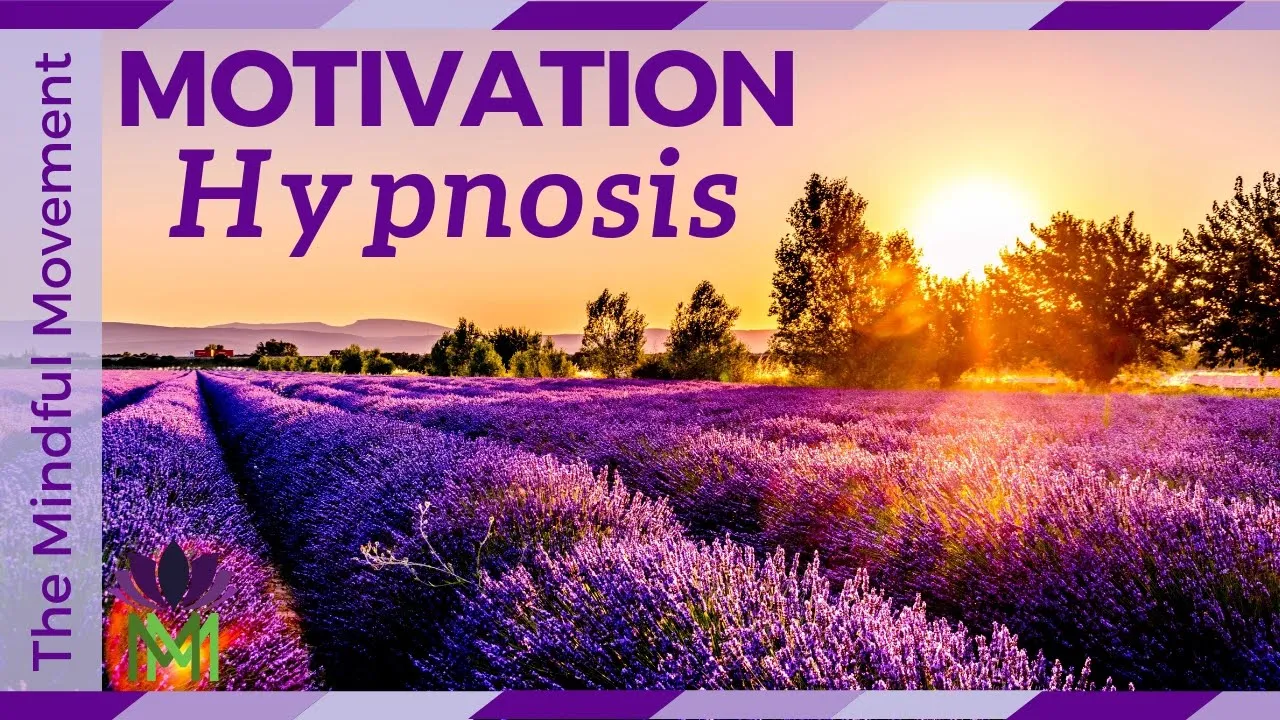 The Mindful Movement

MOTIVATION
Hypnosis

MM